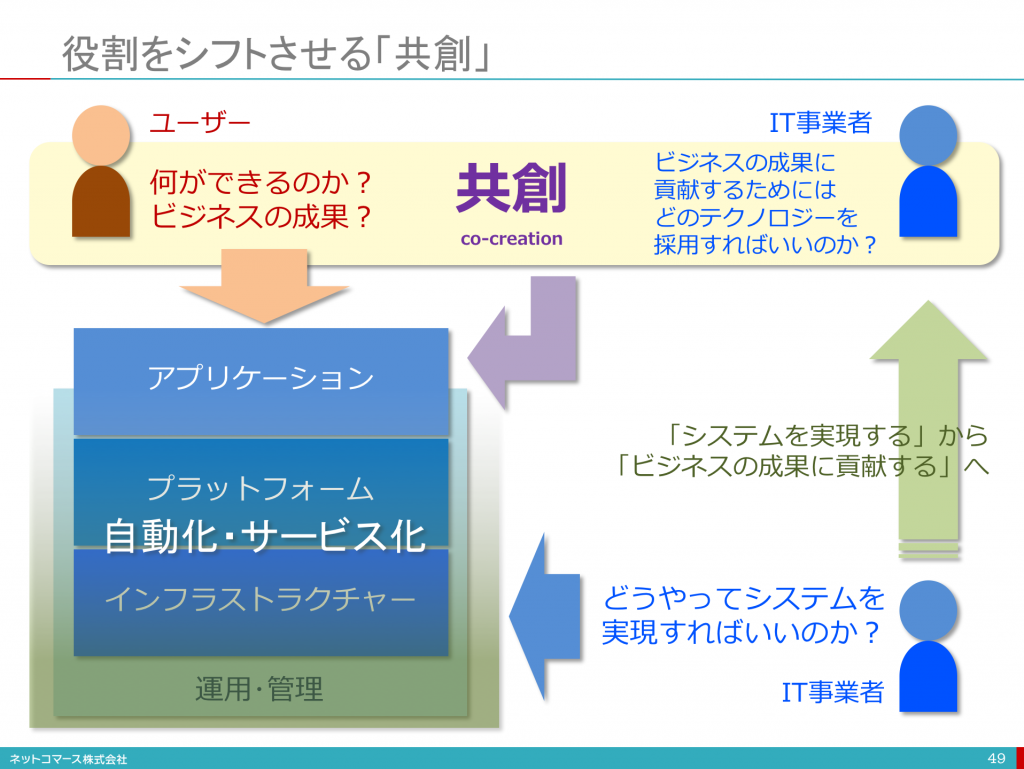 役割をシフトさせる「共創」

ユーザー

何ができるのか？
ビジネスの成果？

共創
co-creation

IT事業者

ビジネスの成果に
貢献するためには
どのテクノロジーを
採用すればいいのか？

アプリケーション

プラットフォーム
自動化・サービス化
インフラストラクチャー

運用・管理

「システムを実現する」から
「ビジネスの成果に貢献する」へ

どうやってシステムを
実現すればいいのか？

IT事業者

ネットコマース株式会社

49